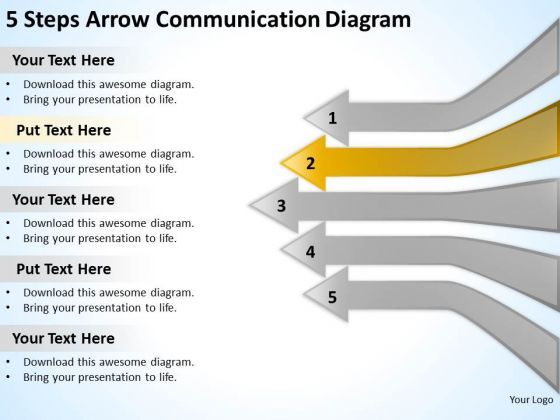 5 Steps Arrow Communication Diagram

Your Text Here

• Download this awesome diagram.
• Bring your presentation to life.

Put Text Here

• Download this awesome diagram.
• Bring your presentation to life.

Your Text Here

• Download this awesome diagram.
• Bring your presentation to life.

Put Text Here

• Download this awesome diagram.
• Bring your presentation to life.

Your Text Here

• Download this awesome diagram.
• Bring your presentation to life.

1

2

3

4

5

Your Logo